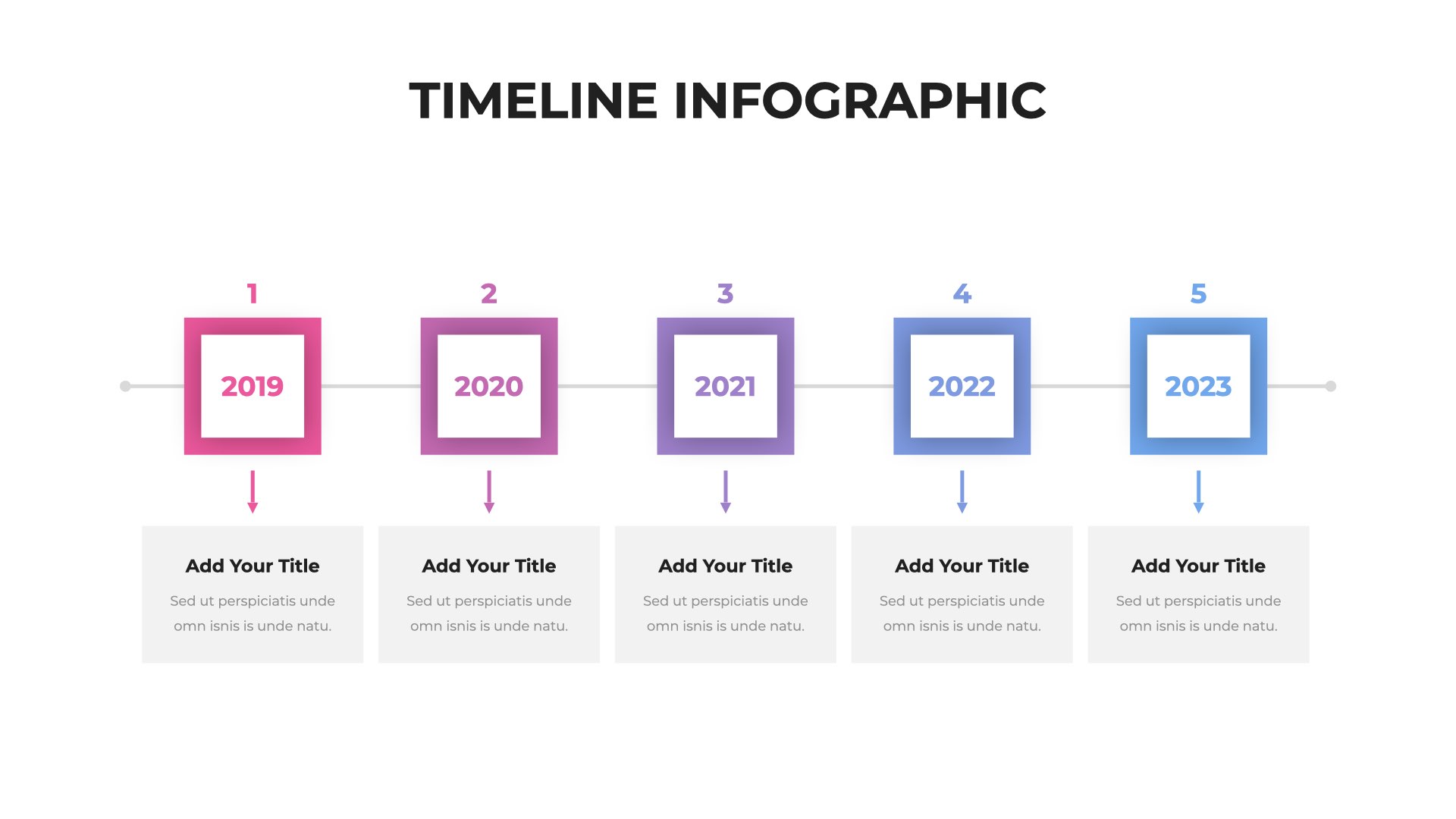 TIMELINE INFOGRAPHIC

1

2019

Add Your Title

Sed ut perspiciatis unde omn isnis is unde natu.

2

2020

Add Your Title

Sed ut perspiciatis unde omn isnis is unde natu.

3

2021

Add Your Title

Sed ut perspiciatis unde omn isnis is unde natu.

4

2022

Add Your Title

Sed ut perspiciatis unde omn isnis is unde natu.

5

2023

Add Your Title

Sed ut perspiciatis unde omn isnis is unde natu.